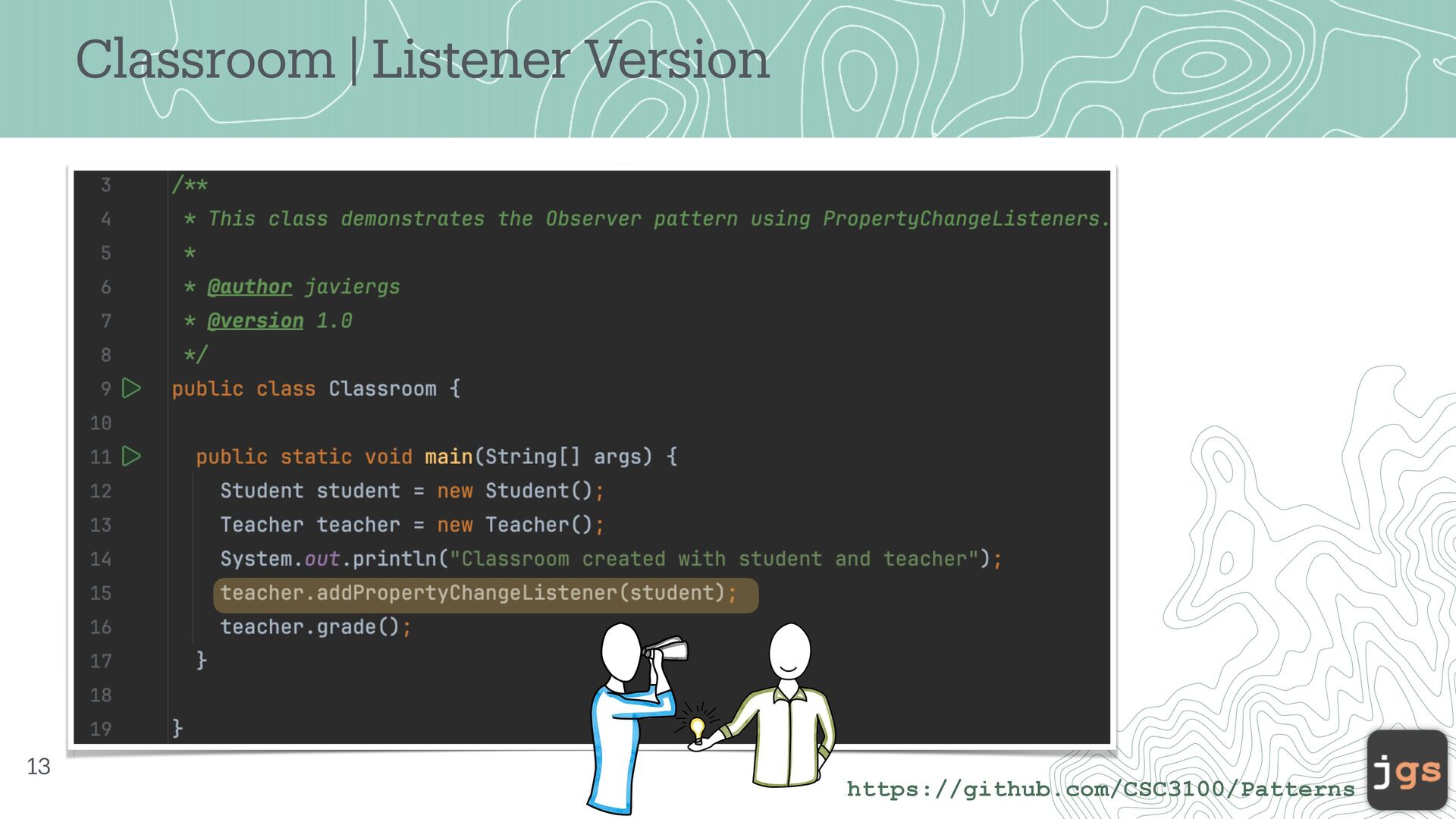 Classroom | Listener Version

3 /**
4 * This class demonstrates the Observer pattern using PropertyChangeListeners.
5 *
6 * @author javiergs
7 * @version 1.0
8 */
9 public class Classroom {
10
11 public static void main(String[] args) {
12 Student student = new Student();
13 Teacher teacher = new Teacher();
14 System.out.println("Classroom created with student and teacher");
15 teacher.addPropertyChangeListener(student);
16 teacher.grade();
17 }
18
19 }

13

https://github.com/CSC3100/Patterns

jgs